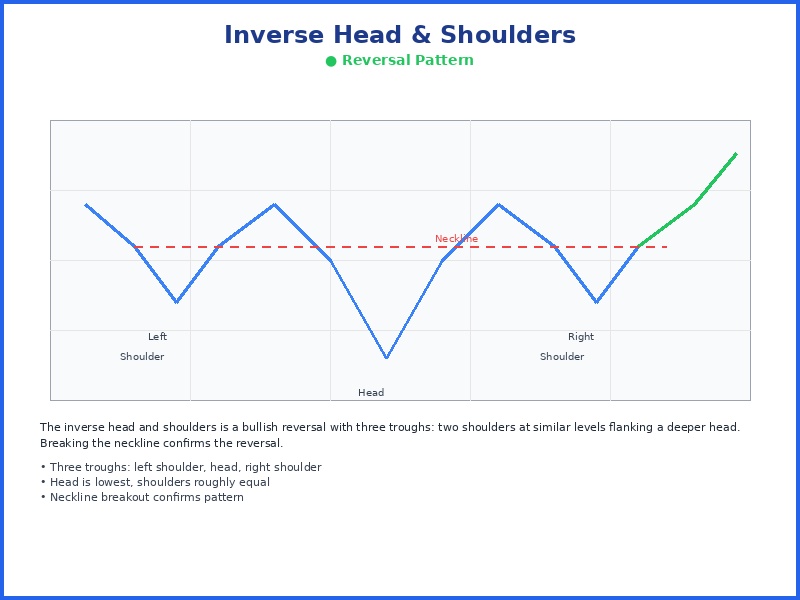 Inverse Head & Shoulders

● Reversal Pattern

Neckline

Left Shoulder

Head

Right Shoulder

The inverse head and shoulders is a bullish reversal with three troughs: two shoulders at similar levels flanking a deeper head. Breaking the neckline confirms the reversal.

• Three troughs: left shoulder, head, right shoulder
• Head is lowest, shoulders roughly equal
• Neckline breakout confirms pattern